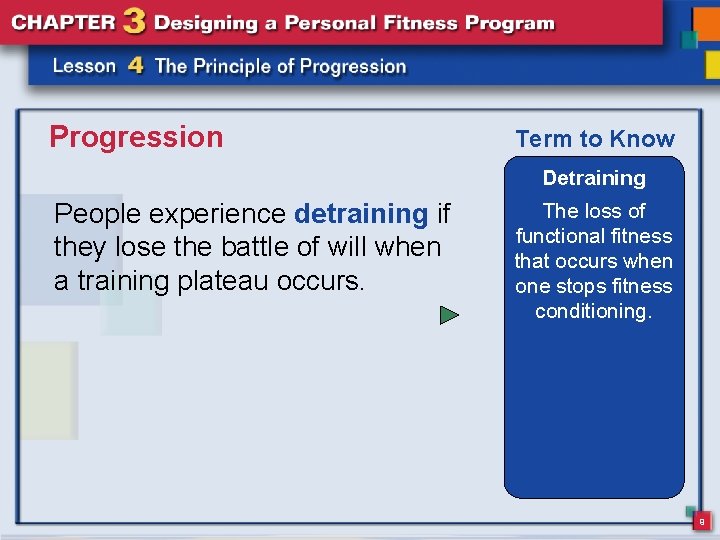 CHAPTER 3 Designing a Personal Fitness Program

Lesson 4 The Principle of Progression

Progression

People experience detraining if they lose the battle of will when a training plateau occurs.

Term to Know

Detraining

The loss of functional fitness that occurs when one stops fitness conditioning.

9